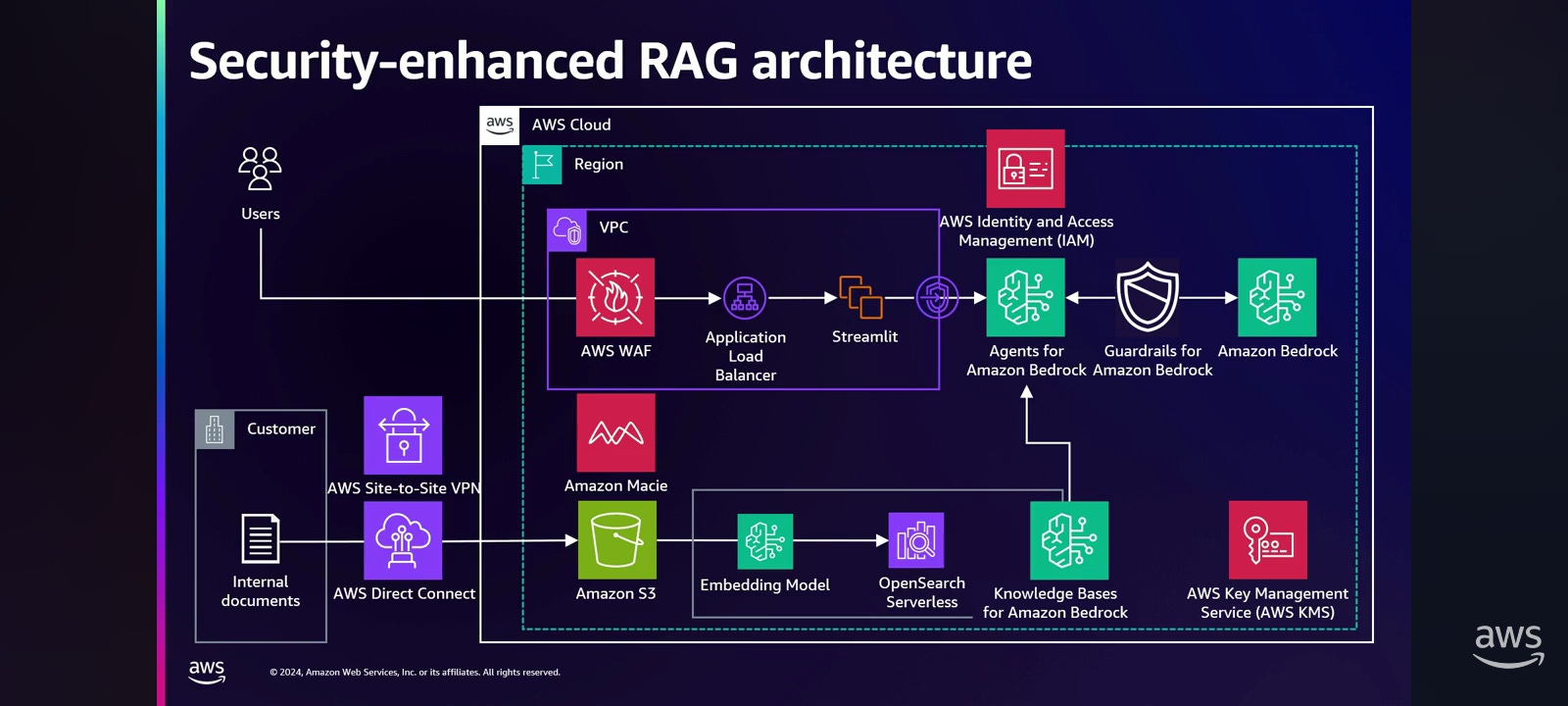 Security-enhanced RAG architecture

aws AWS Cloud

Region

Users

VPC

AWS Identity and Access Management (IAM)

AWS WAF

Application Load Balancer

Streamlit

Agents for Amazon Bedrock

Guardrails for Amazon Bedrock

Amazon Bedrock

Customer

AWS Site-to-Site VPN

Amazon Macie

Internal documents

AWS Direct Connect

Amazon S3

Embedding Model

OpenSearch Serverless

Knowledge Bases for Amazon Bedrock

AWS Key Management Service (AWS KMS)

aws

© 2024, Amazon Web Services, Inc. or its affiliates. All rights reserved.

aws